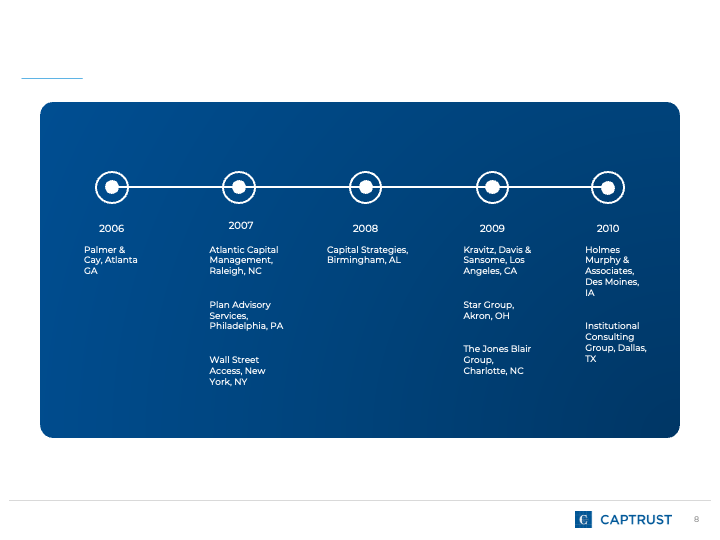 2006

Palmer & Cay, Atlanta GA

2007

Atlantic Capital Management, Raleigh, NC

Plan Advisory Services, Philadelphia, PA

Wall Street Access, New York, NY

2008

Capital Strategies, Birmingham, AL

2009

Kravitz, Davis & Sansome, Los Angeles, CA

Star Group, Akron, OH

The Jones Blair Group, Charlotte, NC

2010

Holmes Murphy & Associates, Des Moines, IA

Institutional Consulting Group, Dallas, TX

CAPTRUST

8